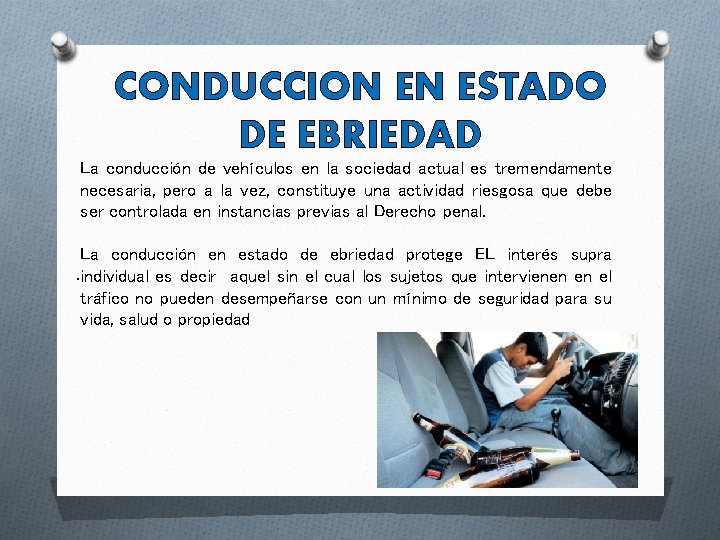 CONDUCCION EN ESTADO DE EBRIEDAD

La conducción de vehículos en la sociedad actual es tremendamente necesaria, pero a la vez, constituye una actividad riesgosa que debe ser controlada en instancias previas al Derecho penal.

La conducción en estado de ebriedad protege EL interés supra individual es decir aquel sin el cual los sujetos que intervienen en el tráfico no pueden desempeñarse con un mínimo de seguridad para su vida, salud o propiedad